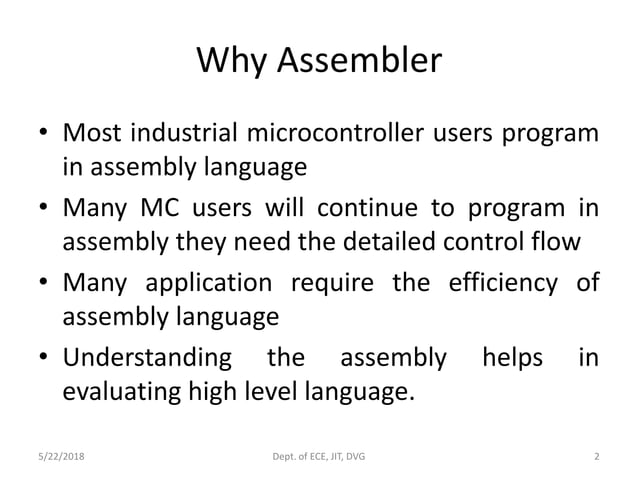 Why Assembler

• Most industrial microcontroller users program in assembly language

• Many MC users will continue to program in assembly they need the detailed control flow

• Many application require the efficiency of assembly language

• Understanding the assembly helps in evaluating high level language.

5/22/2018 Dept. of ECE, JIT, DVG 2